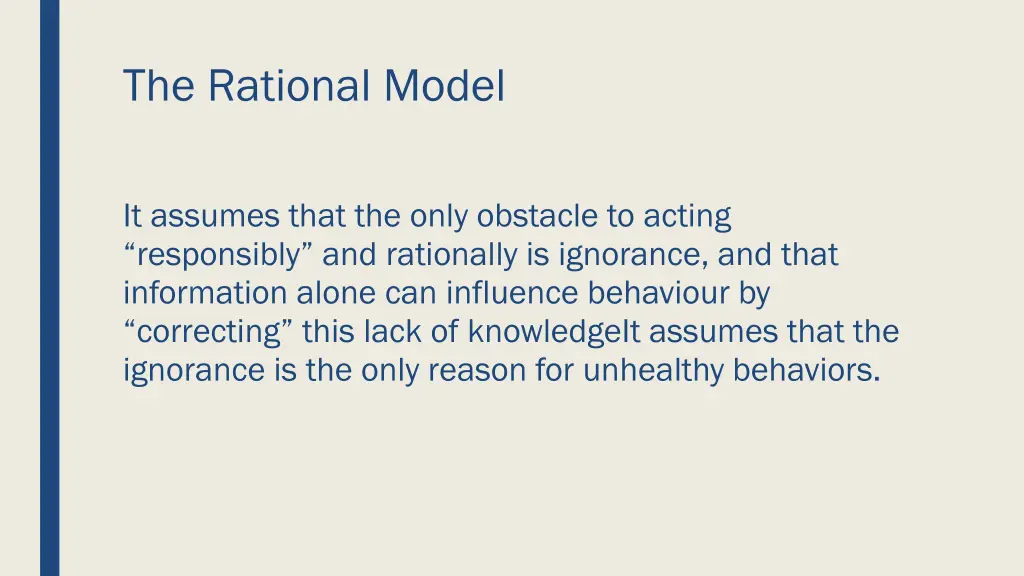 The Rational Model

It assumes that the only obstacle to acting “responsibly” and rationally is ignorance, and that information alone can influence behaviour by “correcting” this lack of knowledgeIt assumes that the ignorance is the only reason for unhealthy behaviors.